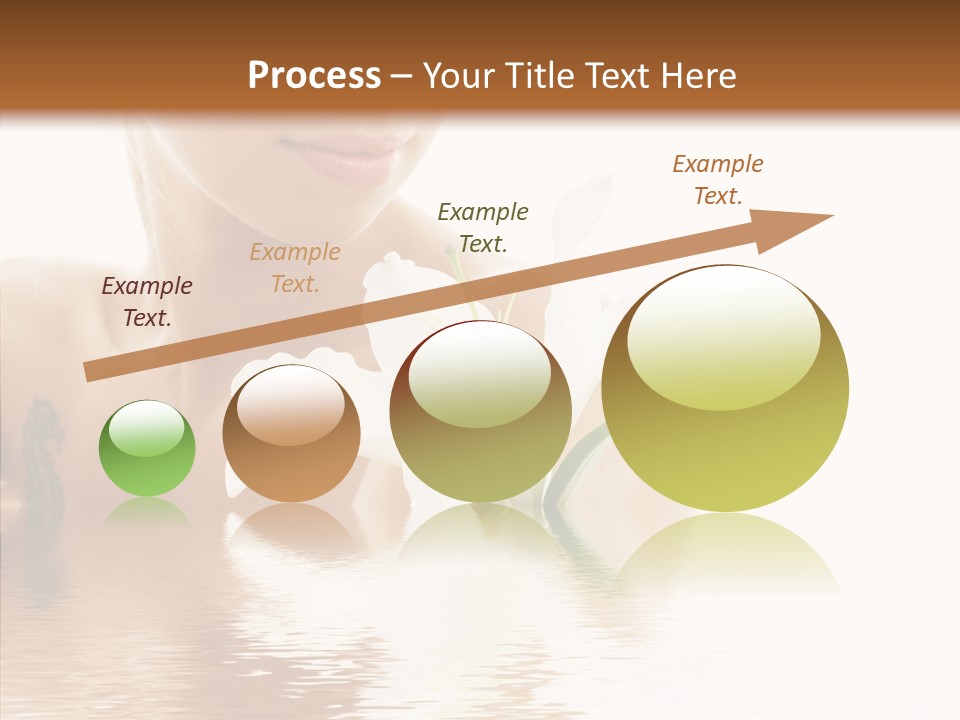 Process – Your Title Text Here

Example Text.

Example Text.

Example Text.

Example Text.